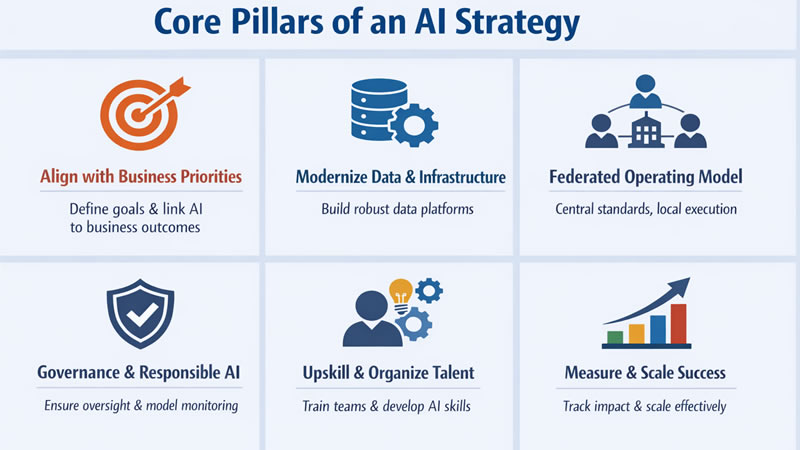 Core Pillars of an AI Strategy

Align with Business Priorities

Define goals & link AI to business outcomes

Modernize Data & Infrastructure

Build robust data platforms

Federated Operating Model

Central standards, local execution

Governance & Responsible AI

Ensure oversight & model monitoring

Upskill & Organize Talent

Train teams & develop AI skills

Measure & Scale Success

Track impact & scale effectively